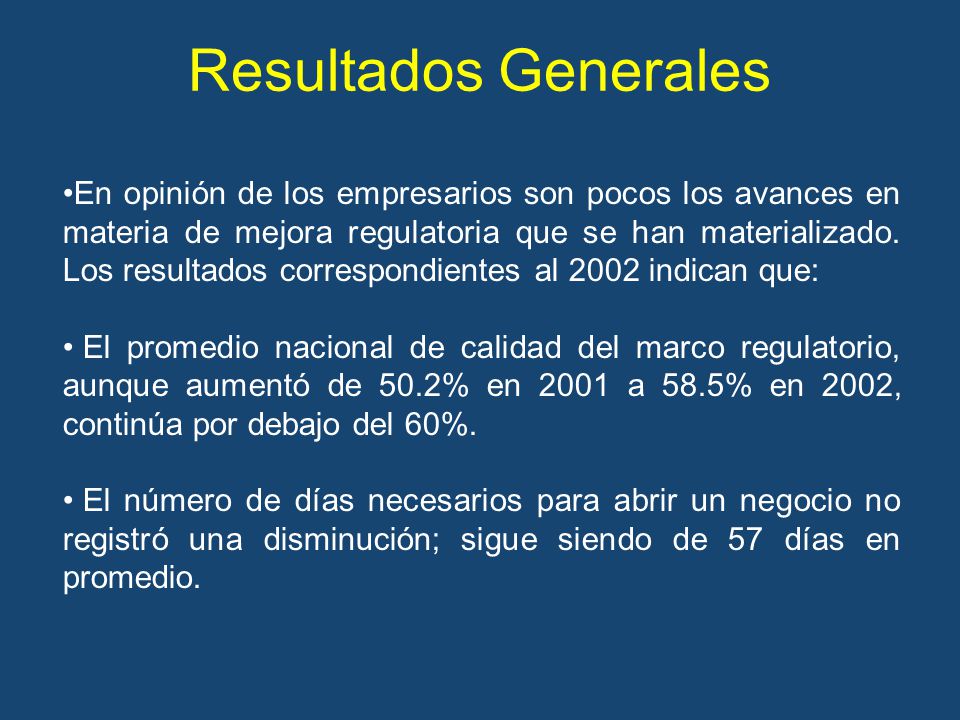 Resultados Generales

•En opinión de los empresarios son pocos los avances en materia de mejora regulatoria que se han materializado. Los resultados correspondientes al 2002 indican que:

• El promedio nacional de calidad del marco regulatorio, aunque aumentó de 50.2% en 2001 a 58.5% en 2002, continúa por debajo del 60%.

• El número de días necesarios para abrir un negocio no registró una disminución; sigue siendo de 57 días en promedio.